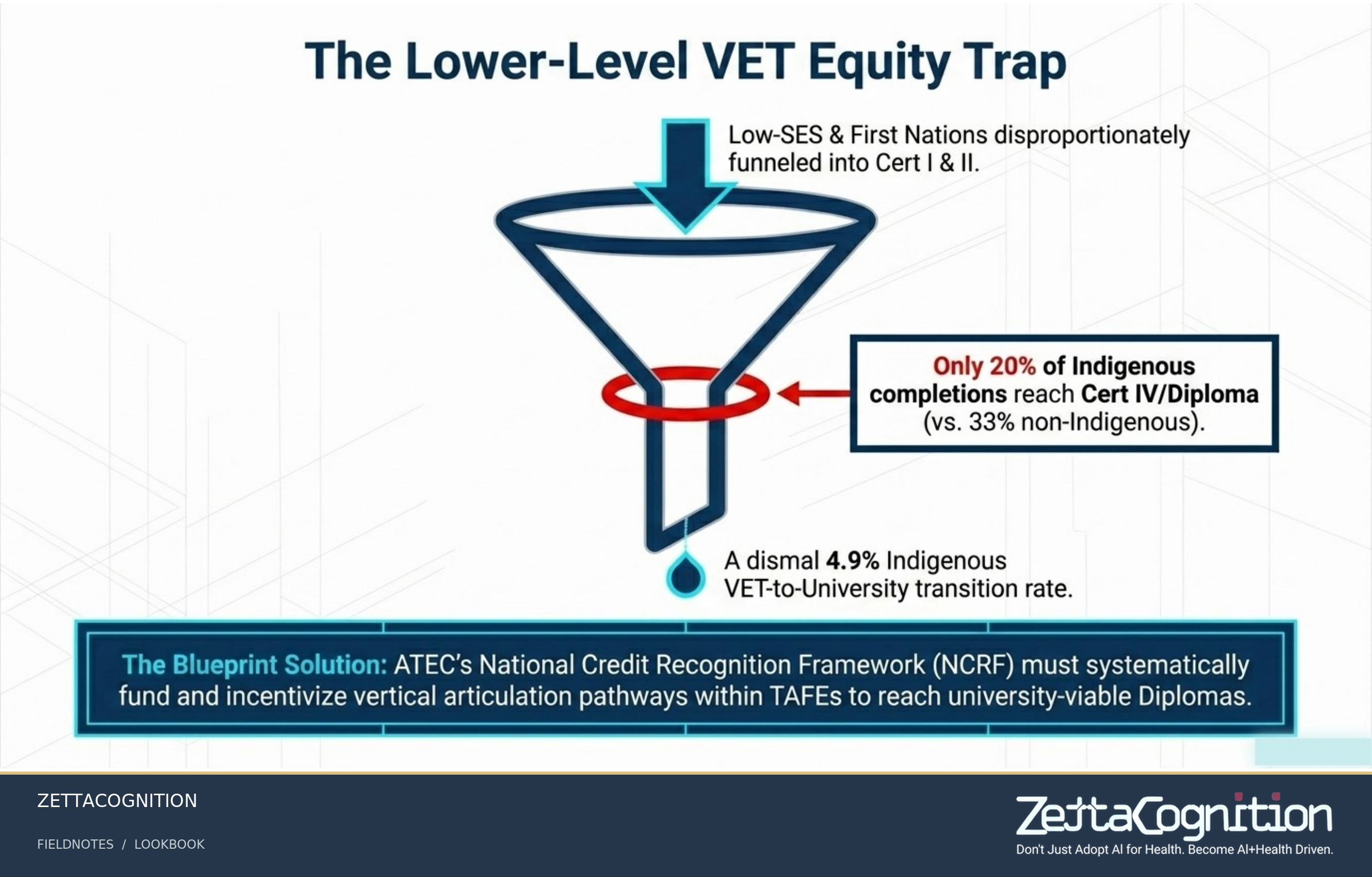 The Lower-Level VET Equity Trap

Low-SES & First Nations disproportionately funneled into Cert I & II.

Only 20% of Indigenous completions reach Cert IV/Diploma (vs. 33% non-Indigenous).

A dismal 4.9% Indigenous VET-to-University transition rate.

The Blueprint Solution: ATEC's National Credit Recognition Framework (NCRF) must systematically fund and incentivize vertical articulation pathways within TAFEs to reach university-viable Diplomas.

ZETTACOGNITION

FIELDNOTES / LOOKBOOK

ZettaCognition
Don't Just Adopt AI for Health. Become AI+Health Driven.